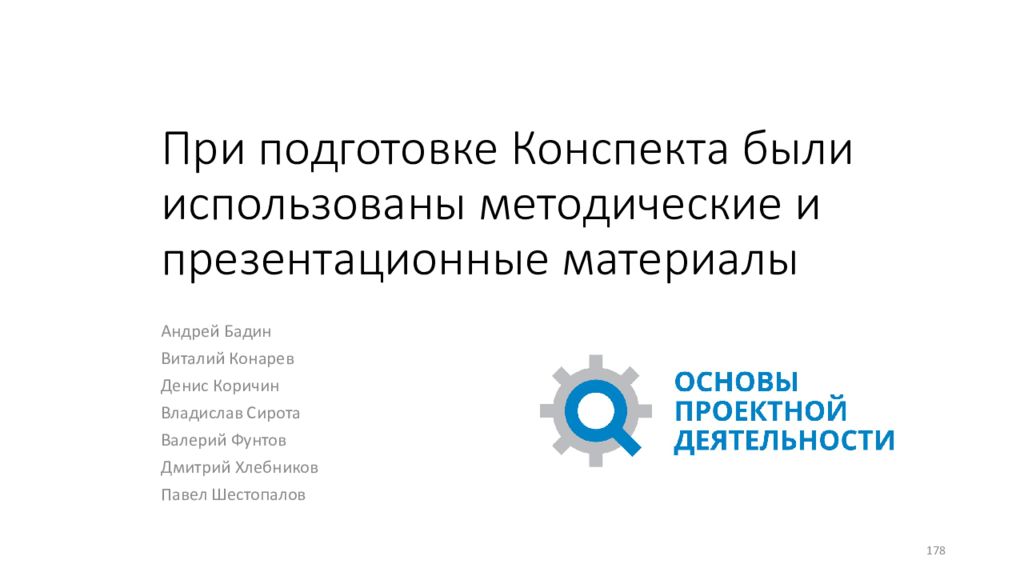 При подготовке Конспекта были использованы методические и презентационные материалы

Андрей Бадин
Виталий Конарев
Денис Коричин
Владислав Сирота
Валерий Фунтов
Дмитрий Хлебников
Павел Шестопалов

ОСНОВЫ ПРОЕКТНОЙ ДЕЯТЕЛЬНОСТИ

178